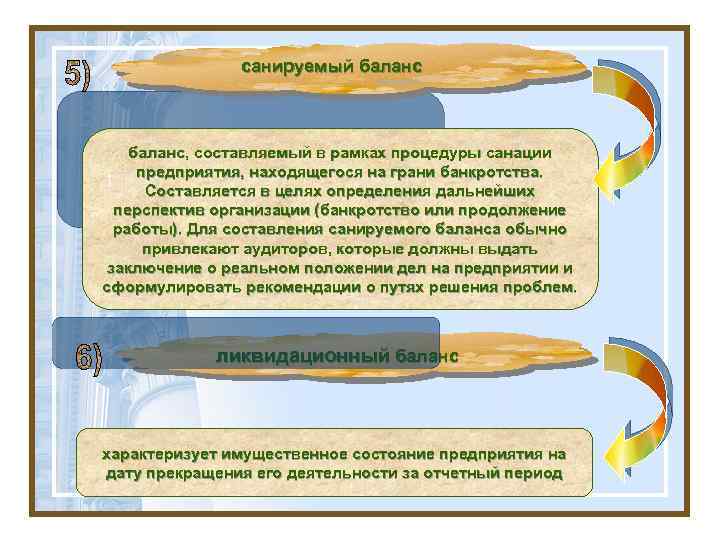 5)

санируемый баланс

баланс, составляемый в рамках процедуры санации предприятия, находящегося на грани банкротства. Составляется в целях определения дальнейших перспектив организации (банкротство или продолжение работы). Для составления санируемого баланса обычно привлекают аудиторов, которые должны выдать заключение о реальном положении дел на предприятии и сформулировать рекомендации о путях решения проблем.

6)

ликвидационный баланс

характеризует имущественное состояние предприятия на дату прекращения его деятельности за отчетный период